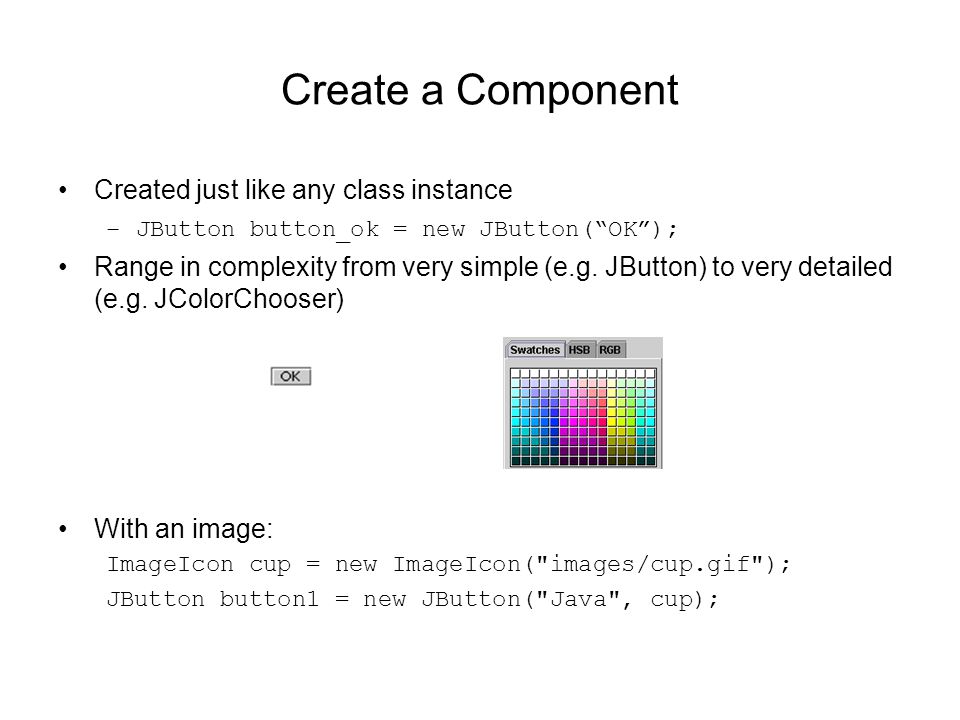 Create a Component

• Created just like any class instance
– JButton button_ok = new JButton(“OK”);

• Range in complexity from very simple (e.g. JButton) to very detailed (e.g. JColorChooser)

OK

Swatches HSB RGB

• With an image:
ImageIcon cup = new ImageIcon("images/cup.gif");
JButton button1 = new JButton("Java", cup);